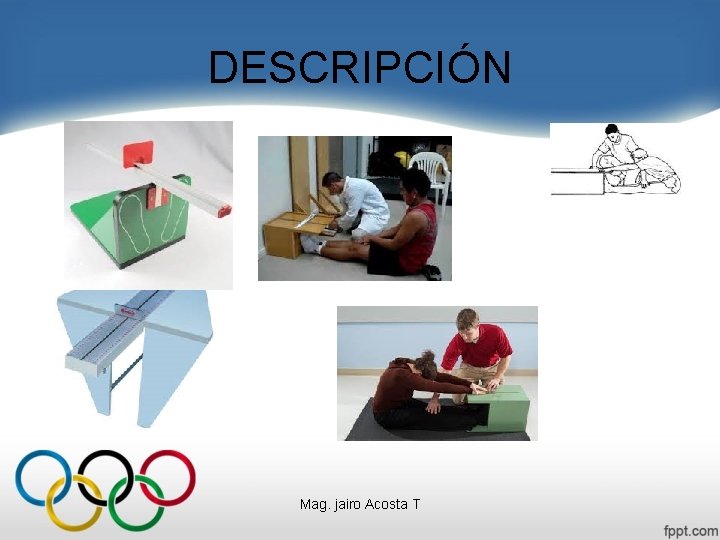 DESCRIPCIÓN

Mag. jairo Acosta T

fppt.com